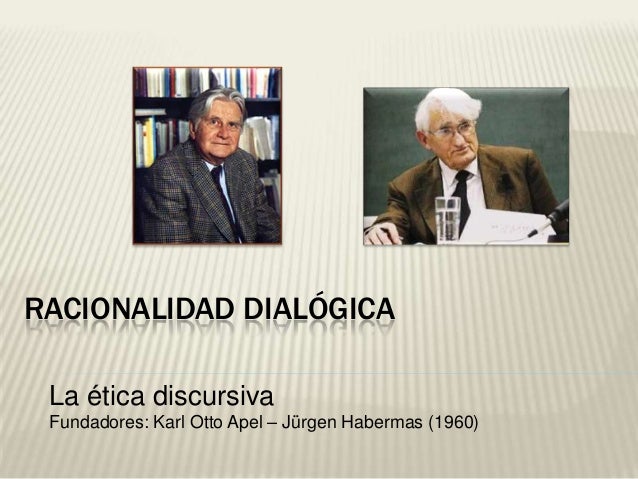 RACIONALIDAD DIALÓGICA

La ética discursiva
Fundadores: Karl Otto Apel – Jürgen Habermas (1960)